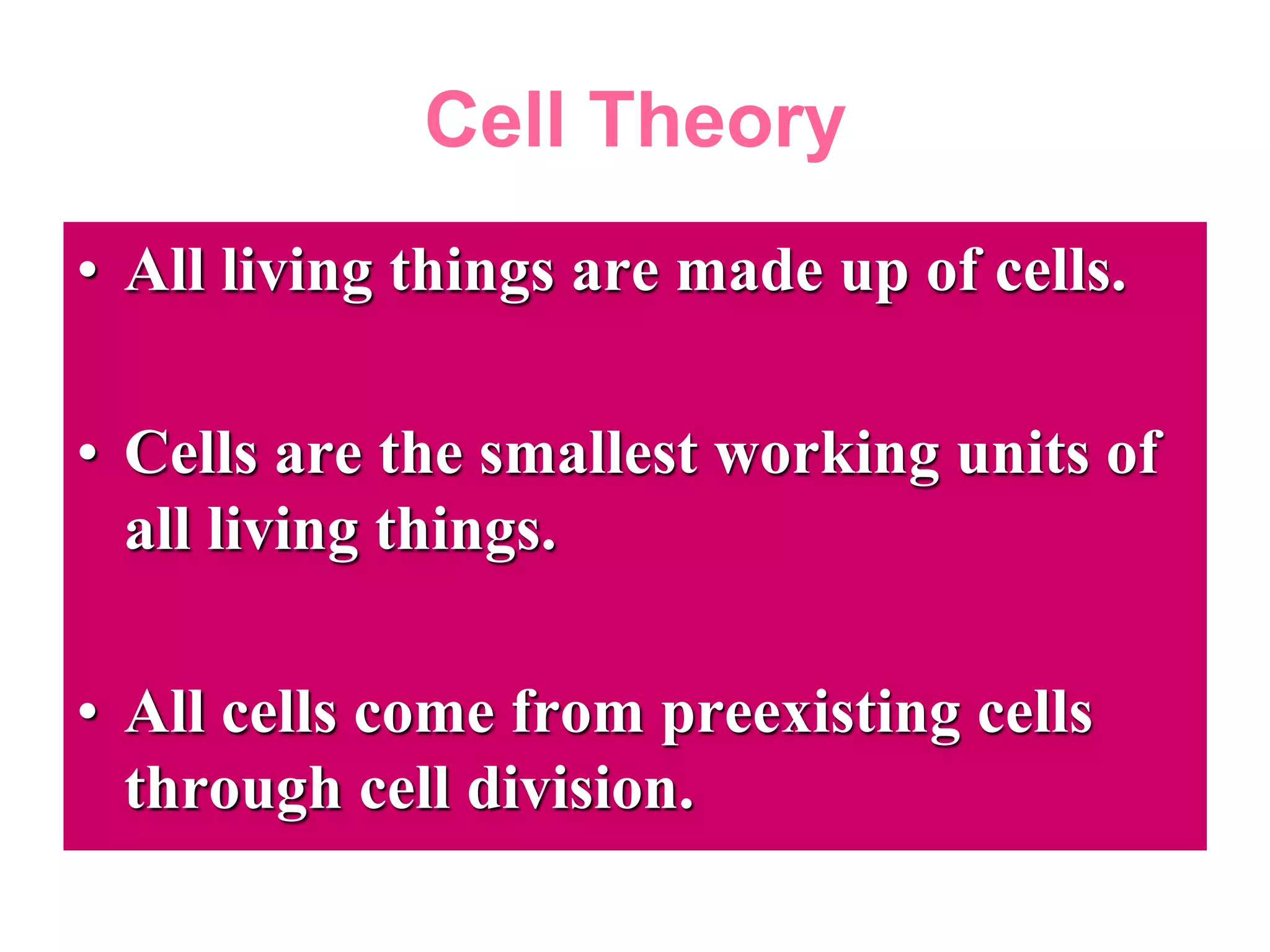 Cell Theory

• All living things are made up of cells.

• Cells are the smallest working units of all living things.

• All cells come from preexisting cells through cell division.